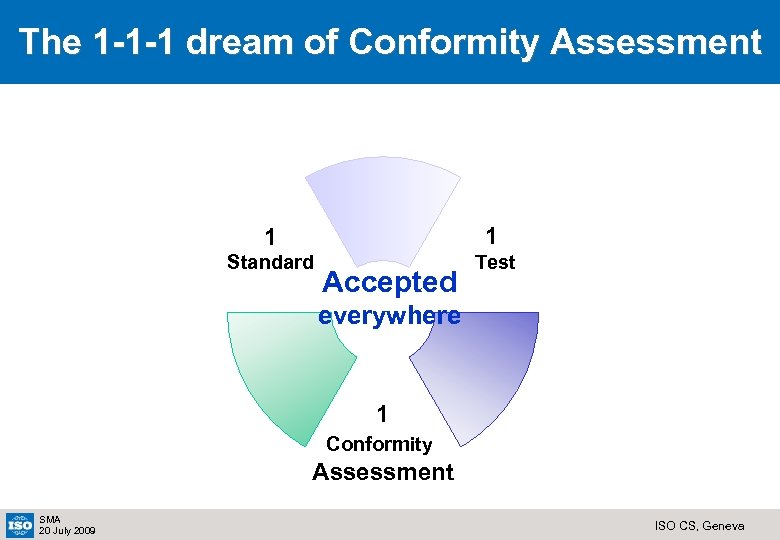 The 1-1-1 dream of Conformity Assessment

1
Standard

1
Test

Accepted
everywhere

1
Conformity
Assessment

ISO

SMA
20 July 2009

ISO CS, Geneva